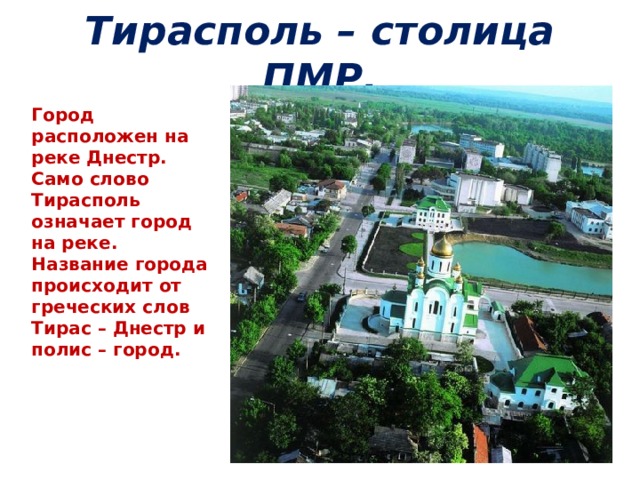 Тирасполь – столица ПМР.

Город расположен на реке Днестр. Само слово Тирасполь означает город на реке. Название города происходит от греческих слов Тирас – Днестр и полис – город.